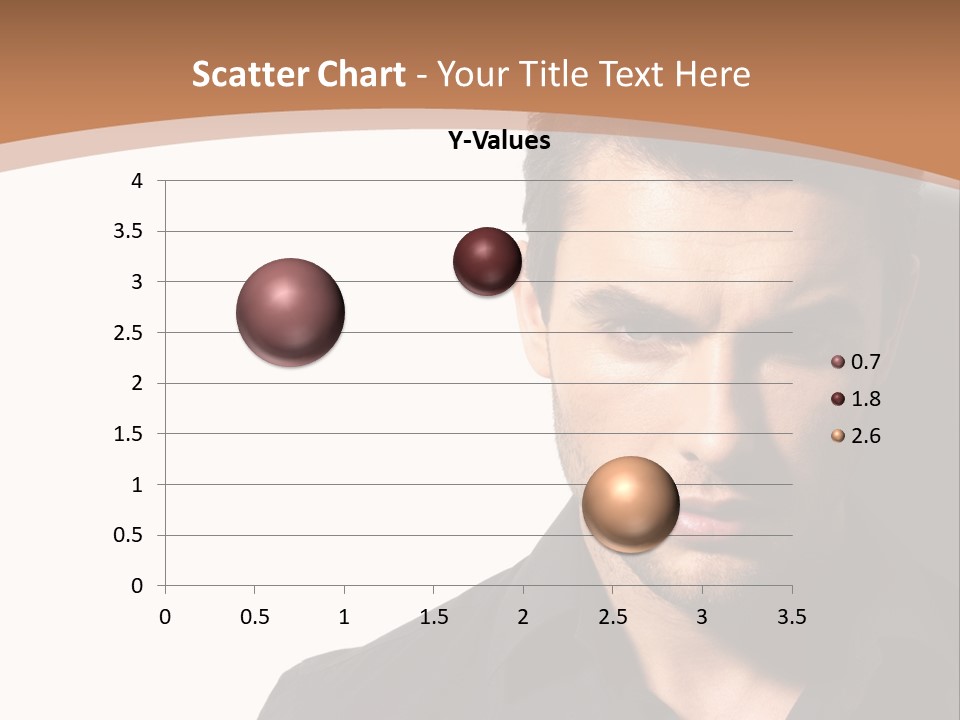 Scatter Chart - Your Title Text Here

Y-Values

4
3.5
3
2.5
2
1.5
1
0.5
0

0 0.5 1 1.5 2 2.5 3 3.5

0.7
1.8
2.6